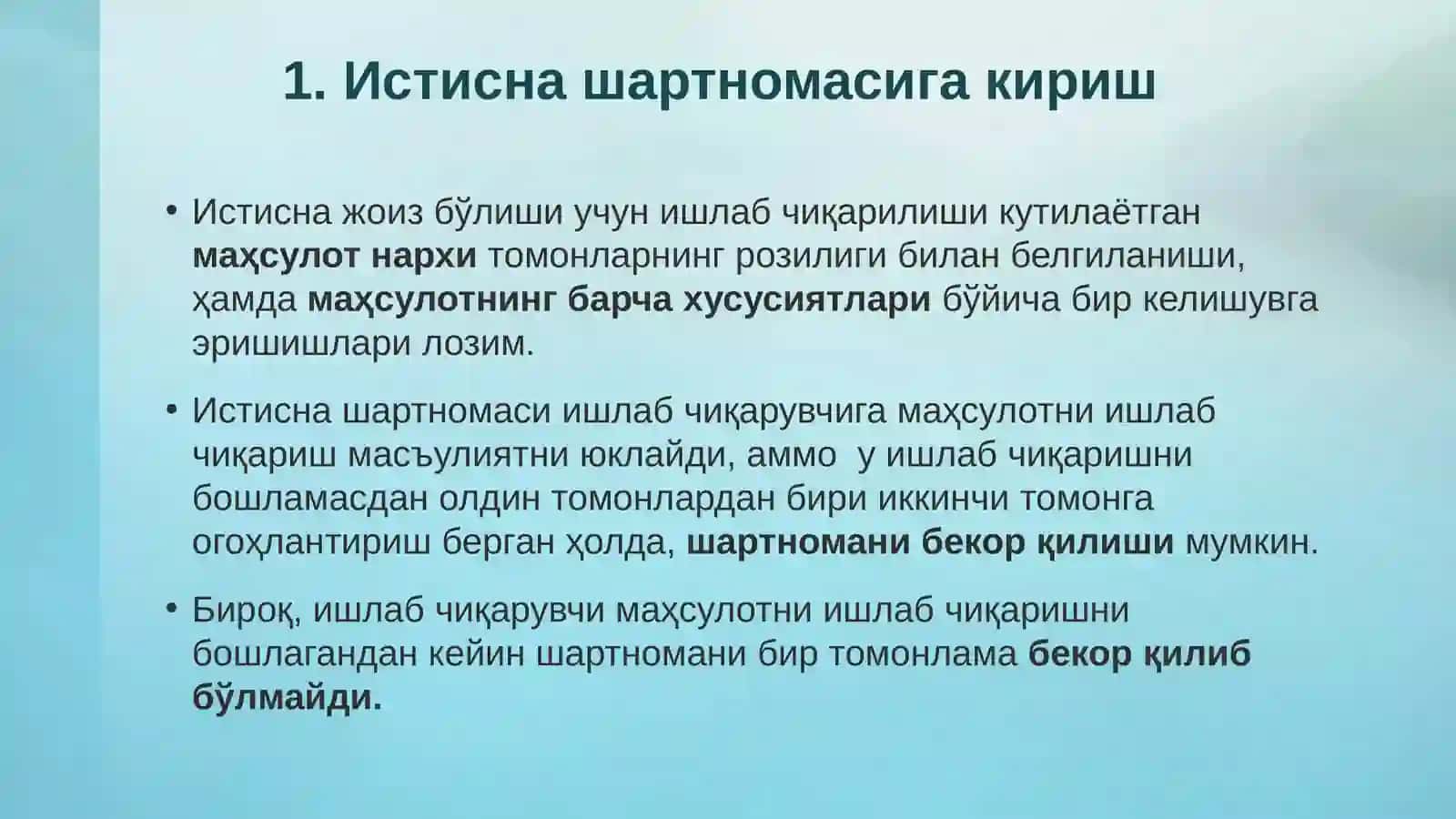 1. Истисна шартномасига кириш

• Истисна жоиз бўлиши учун ишлаб чиқарилиши кутилаётган маҳсулот нархи томонларнинг розилиги билан белгиланиши, ҳамда маҳсулотнинг барча хусусиятлари бўйича бир келишувга эришишлари лозим.

• Истисна шартномаси ишлаб чиқарувчига маҳсулотни ишлаб чиқариш масъулиятни юклайди, аммо у ишлаб чиқаришни бошламасдан олдин томонлардан бири иккинчи томонга огоҳлантириш берган ҳолда, шартномани бекор қилиши мумкин.

• Бироқ, ишлаб чиқарувчи маҳсулотни ишлаб чиқаришни бошлагандан кейин шартномани бир томонлама бекор қилиб бўлмайди.